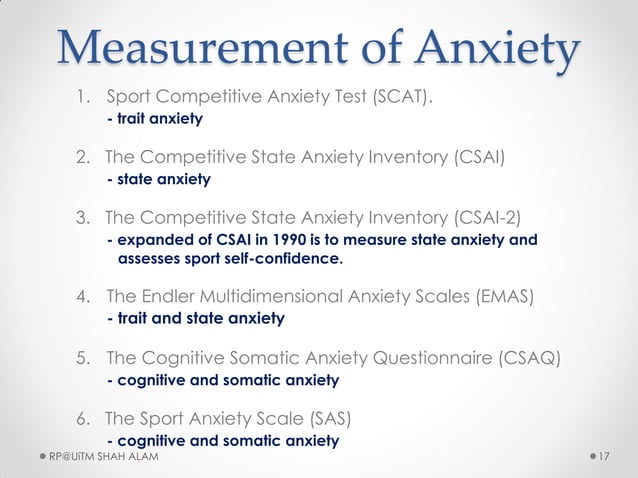 Measurement of Anxiety

1. Sport Competitive Anxiety Test (SCAT).
- trait anxiety

2. The Competitive State Anxiety Inventory (CSAI)
- state anxiety

3. The Competitive State Anxiety Inventory (CSAI-2)
- expanded of CSAI in 1990 is to measure state anxiety and assesses sport self-confidence.

4. The Endler Multidimensional Anxiety Scales (EMAS)
- trait and state anxiety

5. The Cognitive Somatic Anxiety Questionnaire (CSAQ)
- cognitive and somatic anxiety

6. The Sport Anxiety Scale (SAS)
- cognitive and somatic anxiety

RP@UiTM SHAH ALAM

17